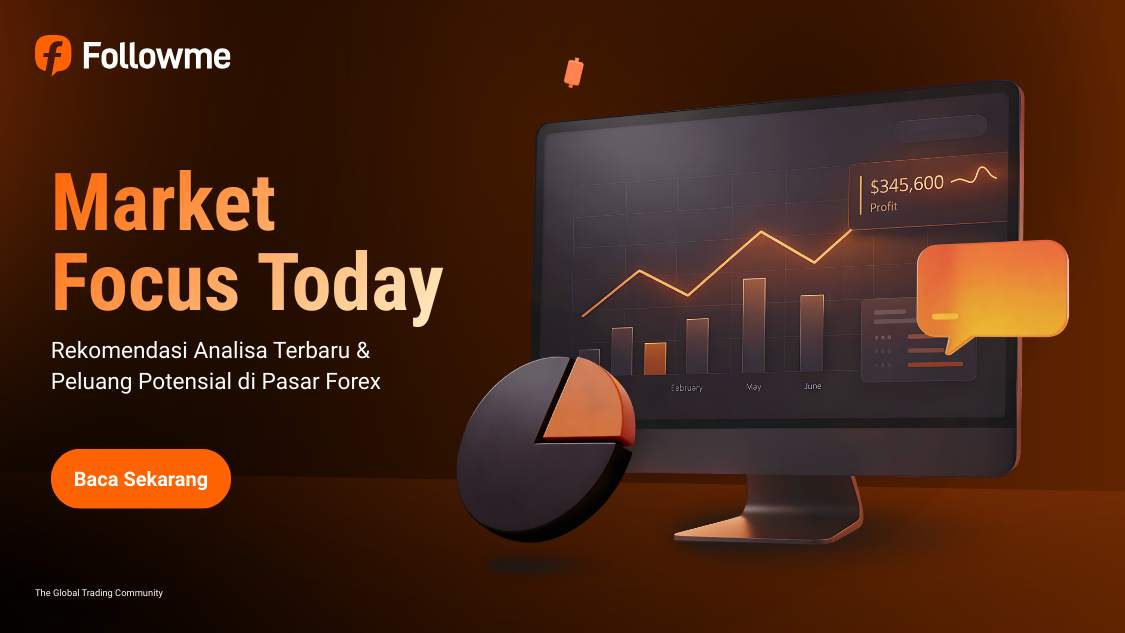 Followme

Market Focus Today

Rekomendasi Analisa Terbaru & Peluang Potensial di Pasar Forex

Baca Sekarang

The Global Trading Community

$345,600
Profit

February
May
June